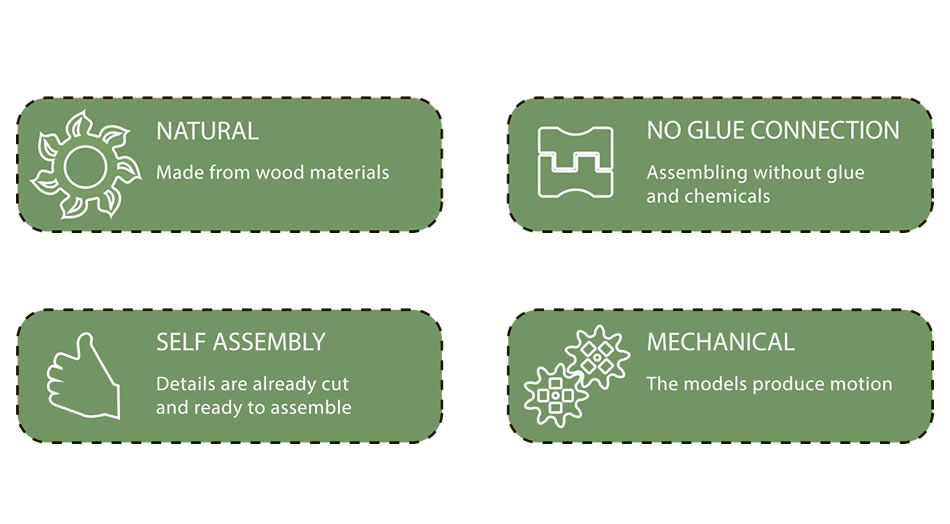 NATURAL
Made from wood materials

NO GLUE CONNECTION
Assembling without glue and chemicals

SELF ASSEMBLY
Details are already cut and ready to assemble

MECHANICAL
The models produce motion